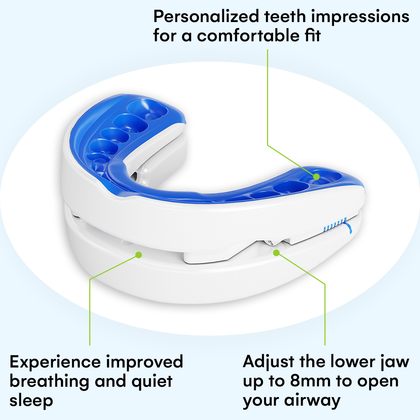 Personalized teeth impressions for a comfortable fit

Experience improved breathing and quiet sleep

Adjust the lower jaw up to 8mm to open your airway